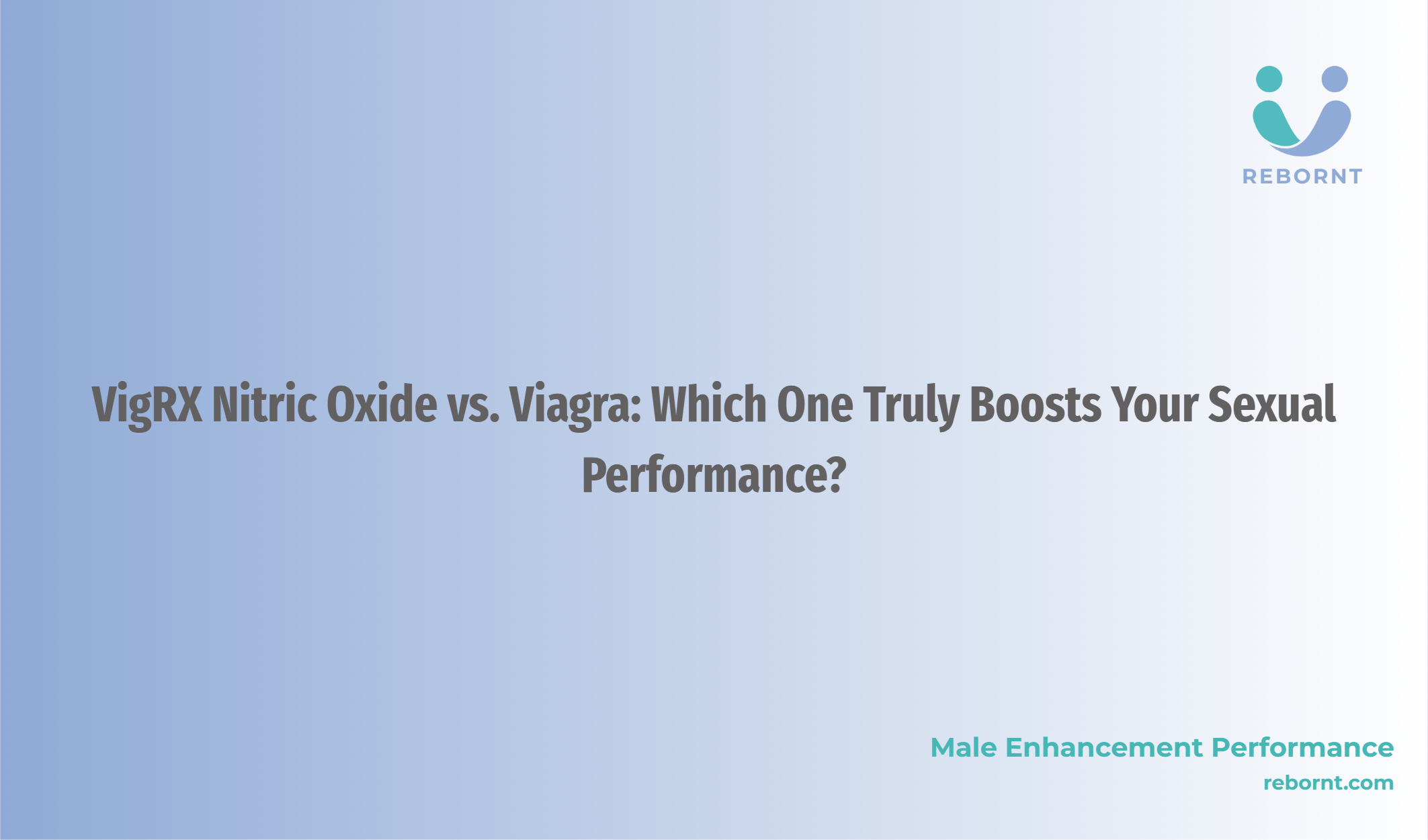 REBORNT

VigRX Nitric Oxide vs. Viagra: Which One Truly Boosts Your Sexual Performance?

Male Enhancement Performance
rebornt.com